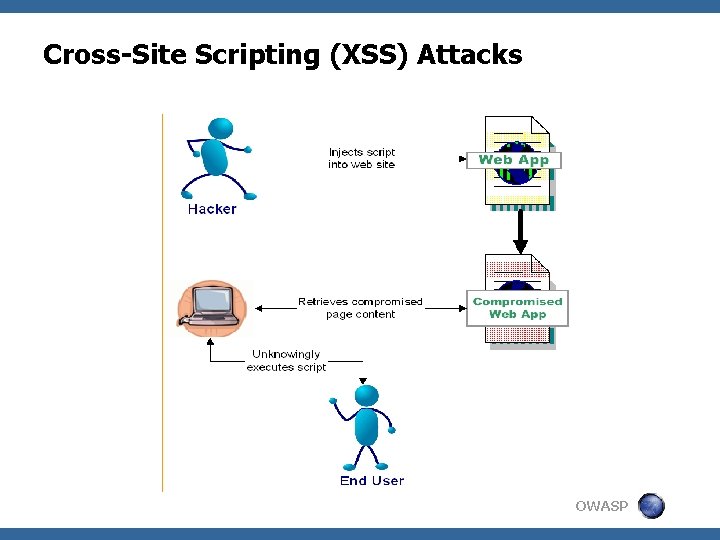 Cross-Site Scripting (XSS) Attacks

Hacker

Injects script
into web site

Web App

Retrieves compromised
page content

Compromised
Web App

Unknowingly
executes script

End User

OWASP